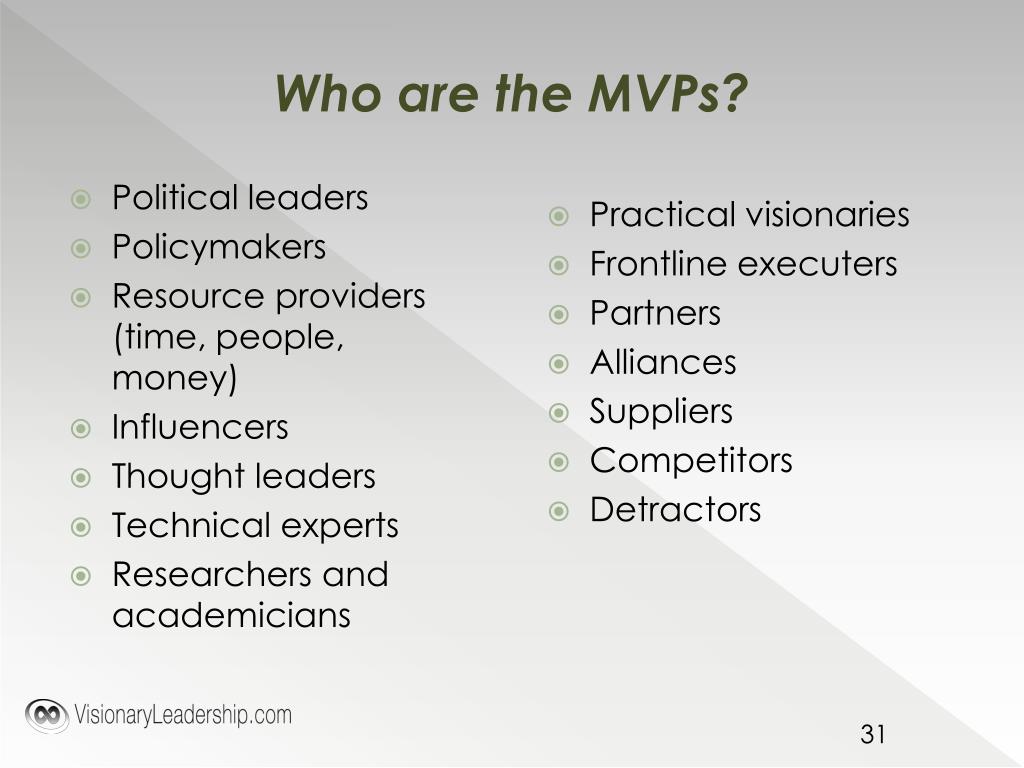 Who are the MVPs?

- Political leaders
- Policymakers
- Resource providers (time, people, money)
- Influencers
- Thought leaders
- Technical experts
- Researchers and academicians

- Practical visionaries
- Frontline executers
- Partners
- Alliances
- Suppliers
- Competitors
- Detractors

VisionaryLeadership.com

31